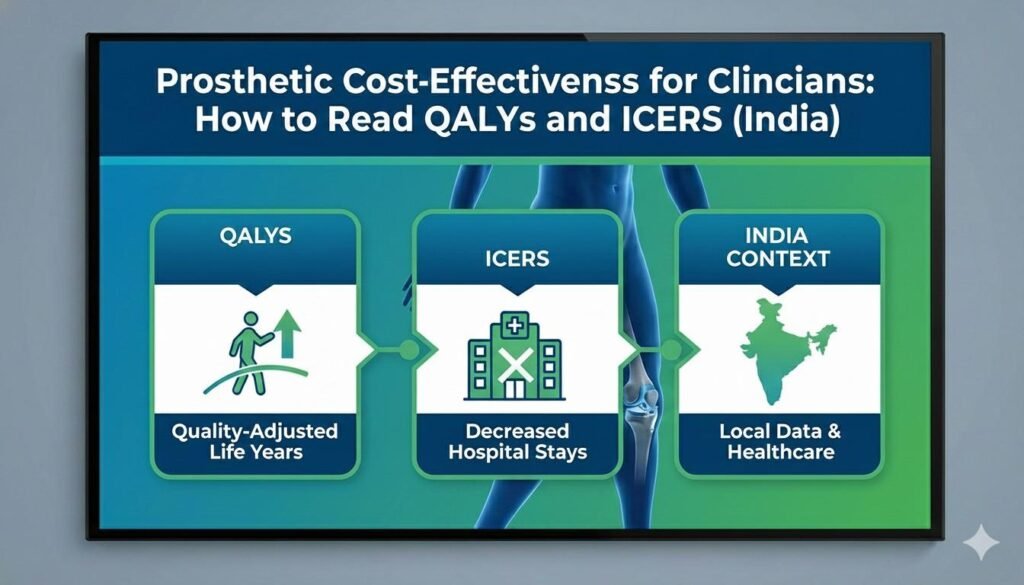 Prosthetic Cost-Effectivenss for Clincians: How to Read QALYs and ICERS (India)

QALYS

Quality-Adjusted Life Years

ICERS

Decreased Hospital Stays

INDIA CONTEXT

Local Data & Healthcare